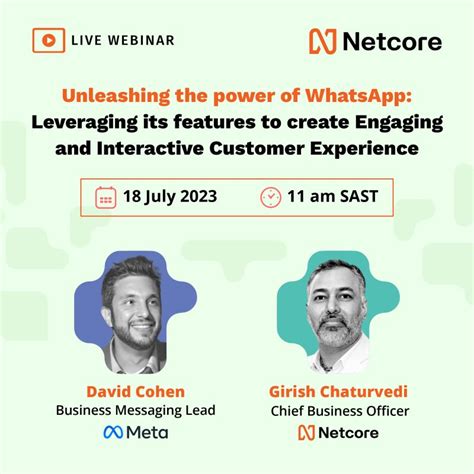 LIVE WEBINAR

Netcore

Unleashing the power of WhatsApp: Leveraging its features to create Engaging and Interactive Customer Experience

18 July 2023

11 am SAST

David Cohen
Business Messaging Lead
Meta

Girish Chaturvedi
Chief Business Officer
Netcore